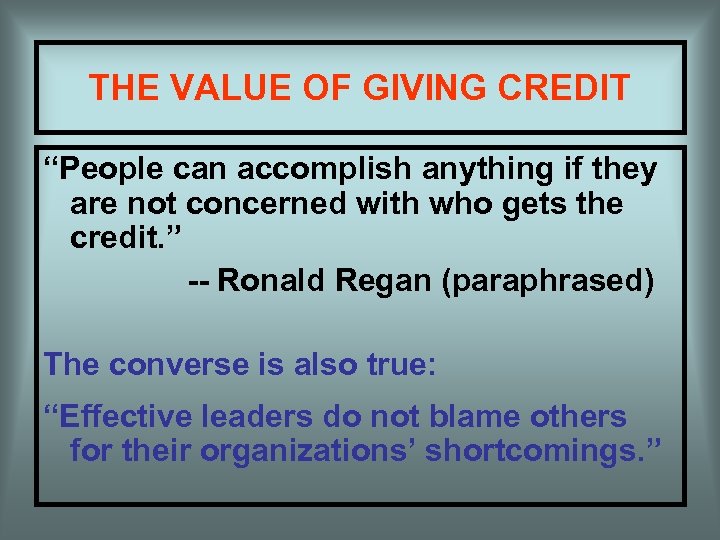 THE VALUE OF GIVING CREDIT

“People can accomplish anything if they are not concerned with who gets the credit.”

-- Ronald Regan (paraphrased)

The converse is also true:

“Effective leaders do not blame others for their organizations’ shortcomings.”